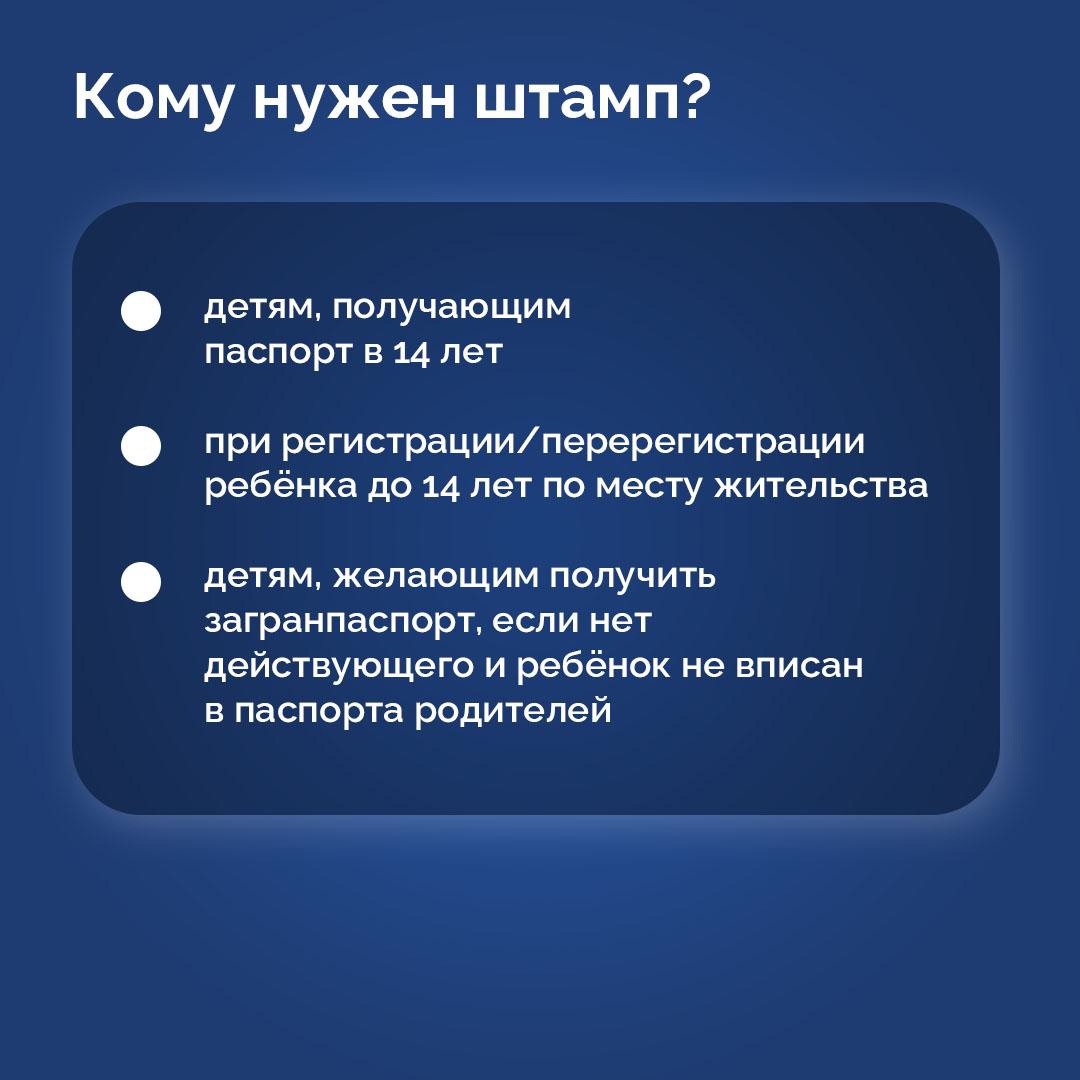 Кому нужен штамп?

детям, получающим паспорт в 14 лет

при регистрации/перерегистрации ребёнка до 14 лет по месту жительства

детям, желающим получить загранпаспорт, если нет действующего и ребёнок не вписан в паспорта родителей